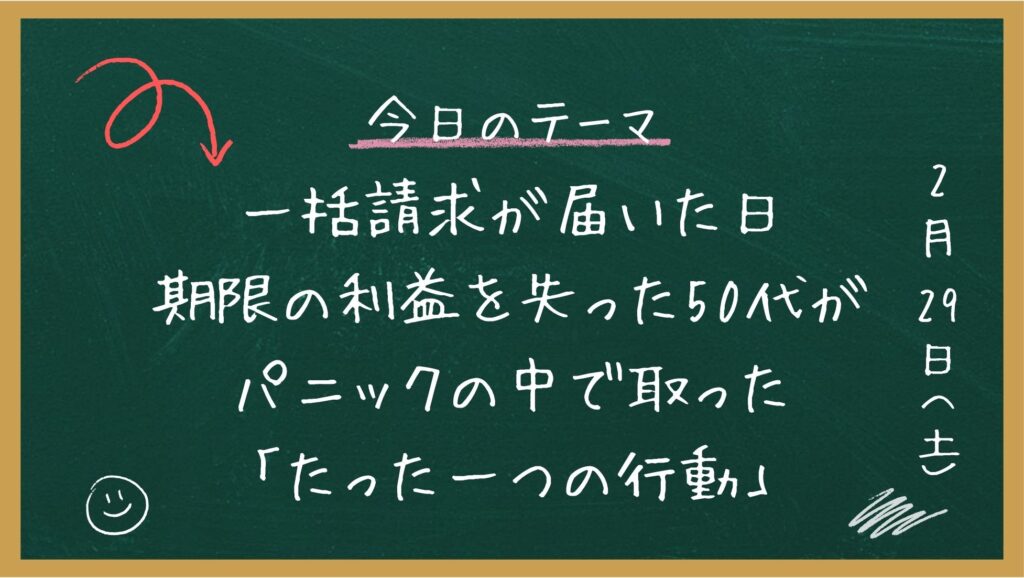 今日のテーマ

一括請求が届いた日
期限の利益を失った50代が
パニックの中で取った
「たった一つの行動」

2月29日(土)